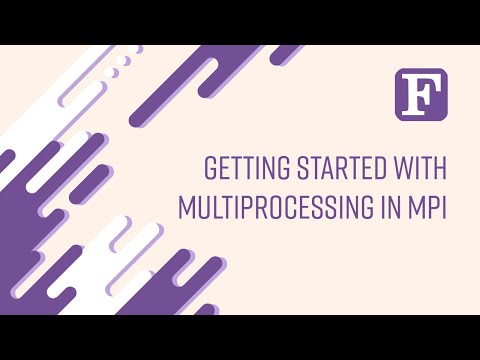 F

GETTING STARTED WITH MULTIPROCESSING IN MPI